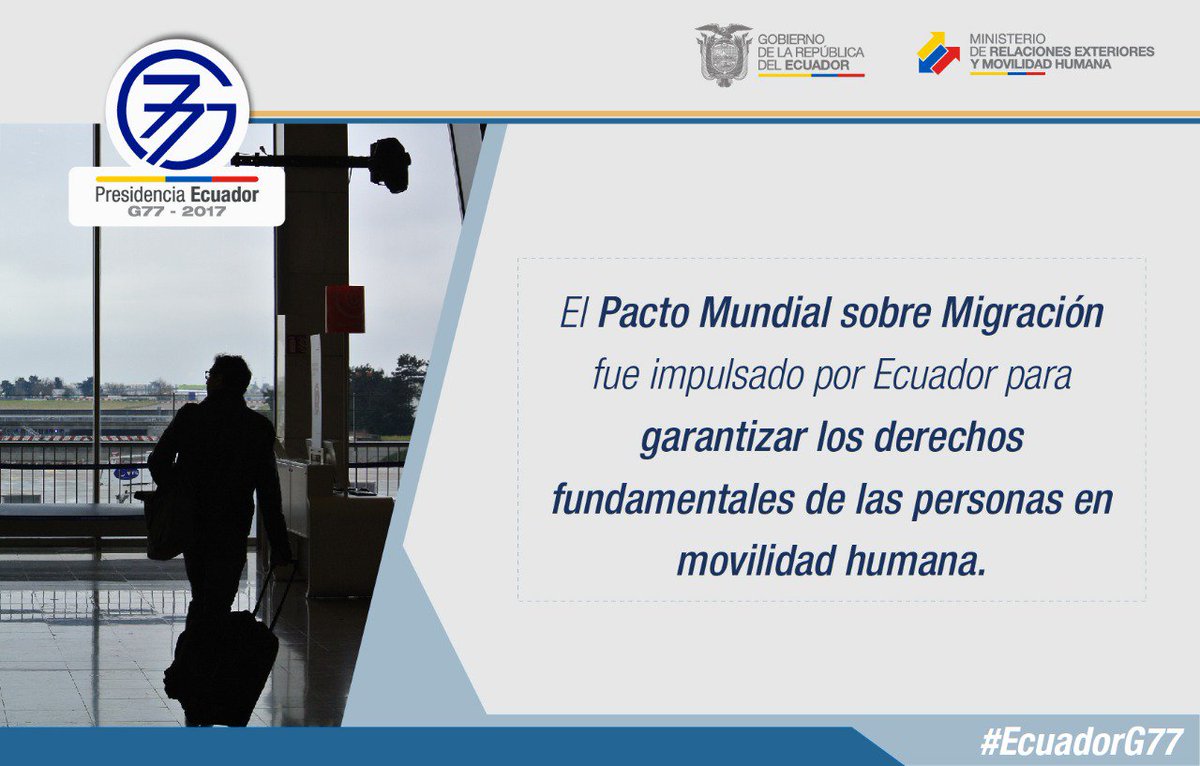 G77

Presidencia Ecuador
G77 - 2017

GOBIERNO
DE LA REPÚBLICA
DEL ECUADOR

MINISTERIO
DE RELACIONES EXTERIORES
Y MOVILIDAD HUMANA

El Pacto Mundial sobre Migración fue impulsado por Ecuador para garantizar los derechos fundamentales de las personas en movilidad humana.

#EcuadorG77